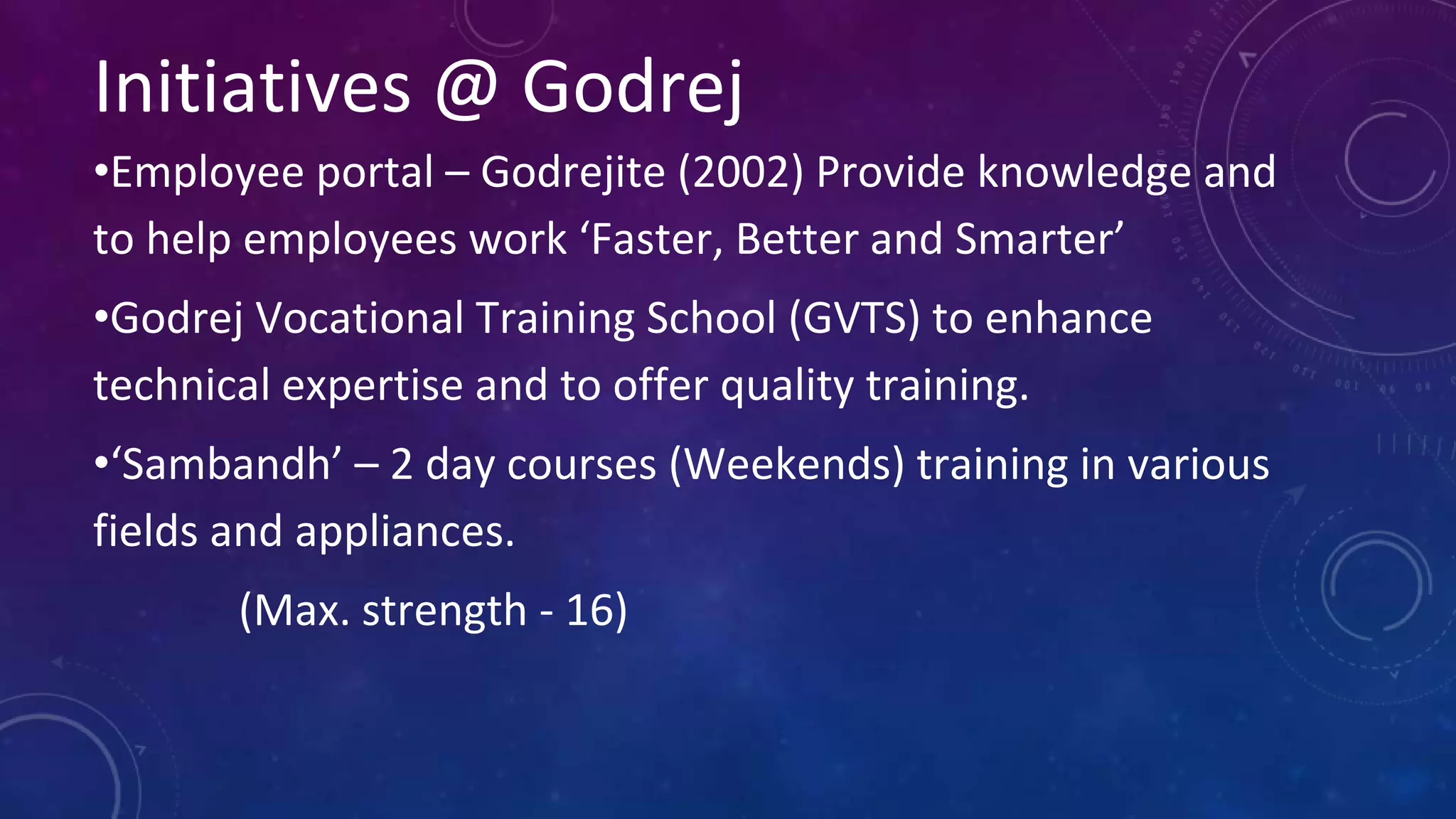 Initiatives @ Godrej

•Employee portal – Godrejite (2002) Provide knowledge and to help employees work ‘Faster, Better and Smarter’

•Godrej Vocational Training School (GVTS) to enhance technical expertise and to offer quality training.

•‘Sambandh’ – 2 day courses (Weekends) training in various fields and appliances.

(Max. strength - 16)